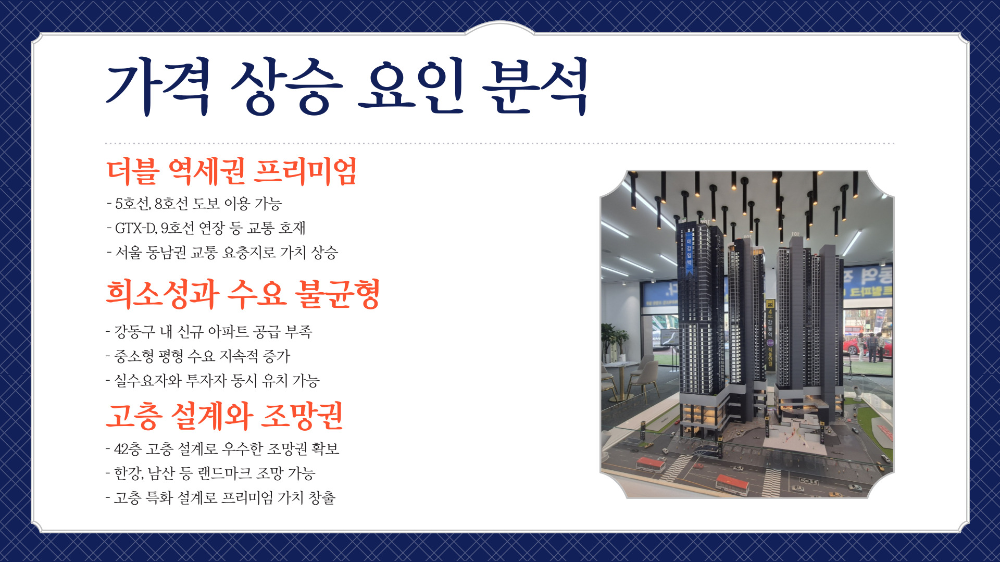 가격 상승 요인 분석

더블 역세권 프리미엄

- 5호선, 8호선 도보 이용 가능
- GTX-D, 9호선 연장 등 교통 호재
- 서울 동남권 교통 요충지로 가치 상승

희소성과 수요 불균형

- 강동구 내 신규 아파트 공급 부족
- 중소형 평형 수요 지속적 증가
- 실수요자와 투자자 동시 유치 가능

고층 설계와 조망권

- 42층 고층 설계로 우수한 조망권 확보
- 한강, 남산 등 랜드마크 조망 가능
- 고층 특화 설계로 프리미엄 가치 창출